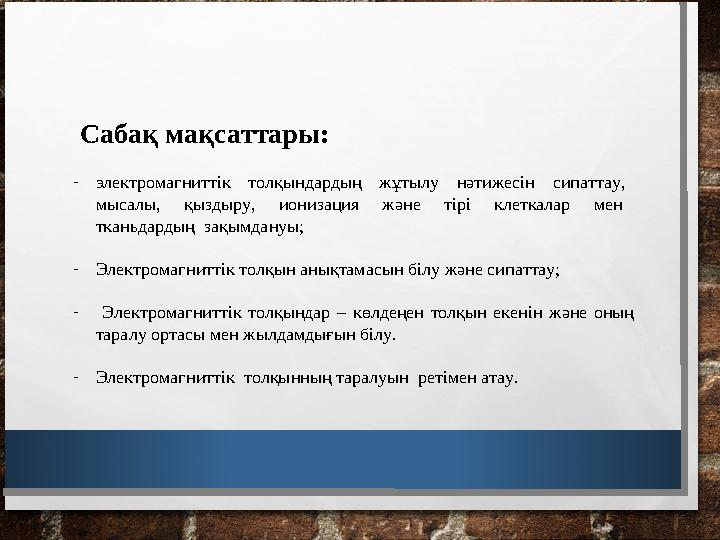 Сабақ мақсаттары:

- электромагниттік толқындардың жұтылу нәтижесін сипаттау, мысалы, қыздыру, ионизация және тірі клеткалар мен тканьдардың зақымдануы;

- Электромагниттік толқын анықтамасын білу және сипаттау;

- Электромагниттік толқындар – көлденең толқын екенін және оның таралу ортасы мен жылдамдығын білу.

- Электромагниттік толқынның таралуын ретімен атау.